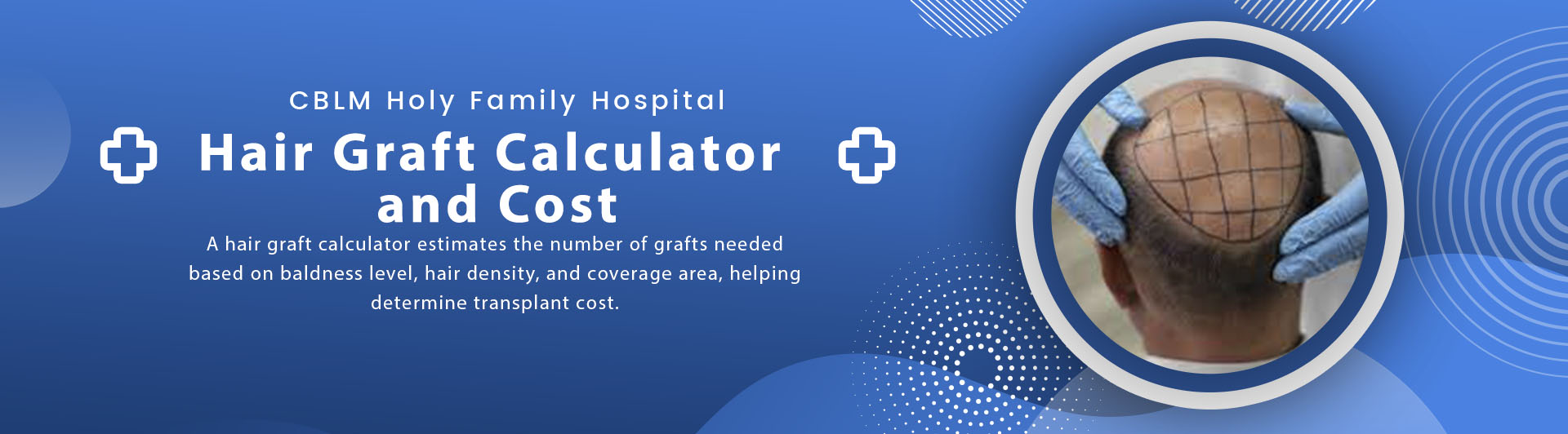 CBLM Holy Family Hospital

Hair Graft Calculator and Cost

A hair graft calculator estimates the number of grafts needed based on baldness level, hair density, and coverage area, helping determine transplant cost.